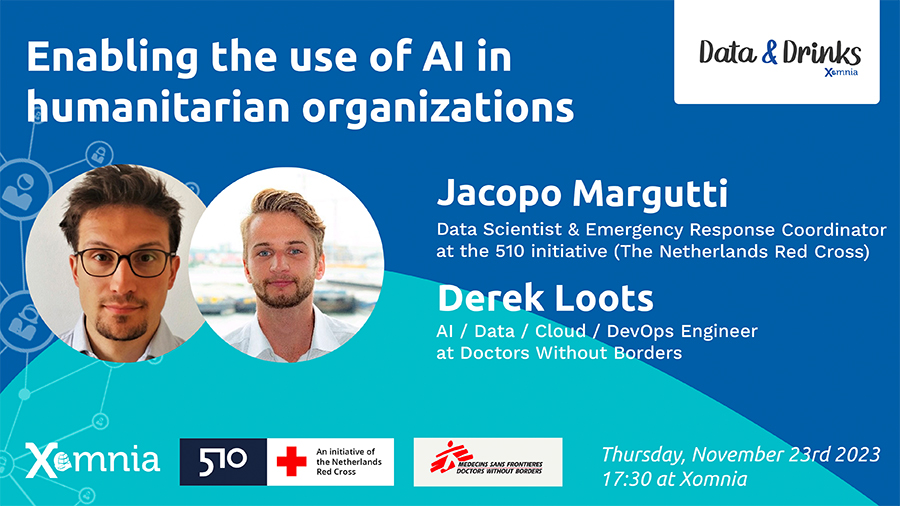 Enabling the use of AI in humanitarian organizations

Data & Drinks
Xomnia

Jacopo Margutti
Data Scientist & Emergency Response Coordinator at the 510 initiative (The Netherlands Red Cross)

Derek Loots
AI / Data / Cloud / DevOps Engineer at Doctors Without Borders

Xomnia

510 An initiative of the Netherlands Red Cross

MEDECINS SANS FRONTIERES DOCTORS WITHOUT BORDERS

Thursday, November 23rd 2023
17:30 at Xomnia